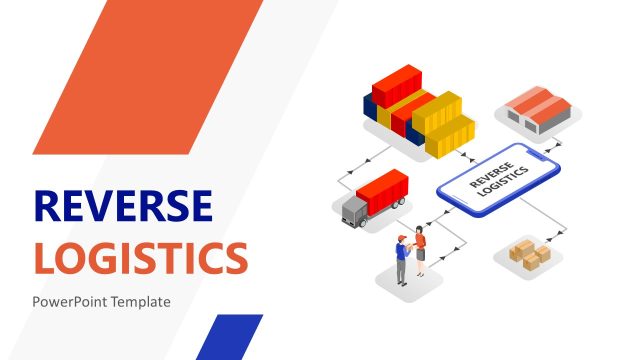 REVERSE
LOGISTICS

PowerPoint Template

REVERSE
LOGISTICS